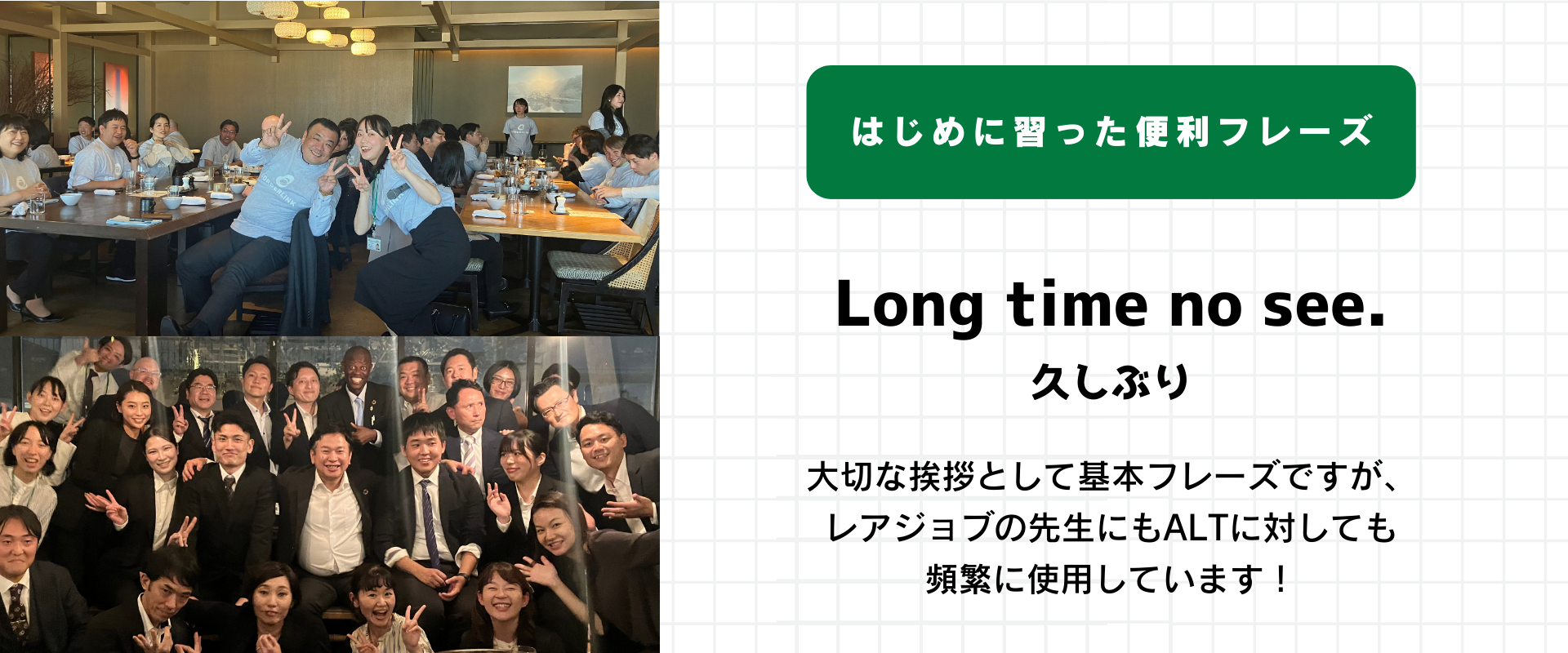 はじめに習った便利フレーズ

Long time no see.

久しぶり

大切な挨拶として基本フレーズですが、レアジョブの先生にもALTに対しても頻繁に使用しています！